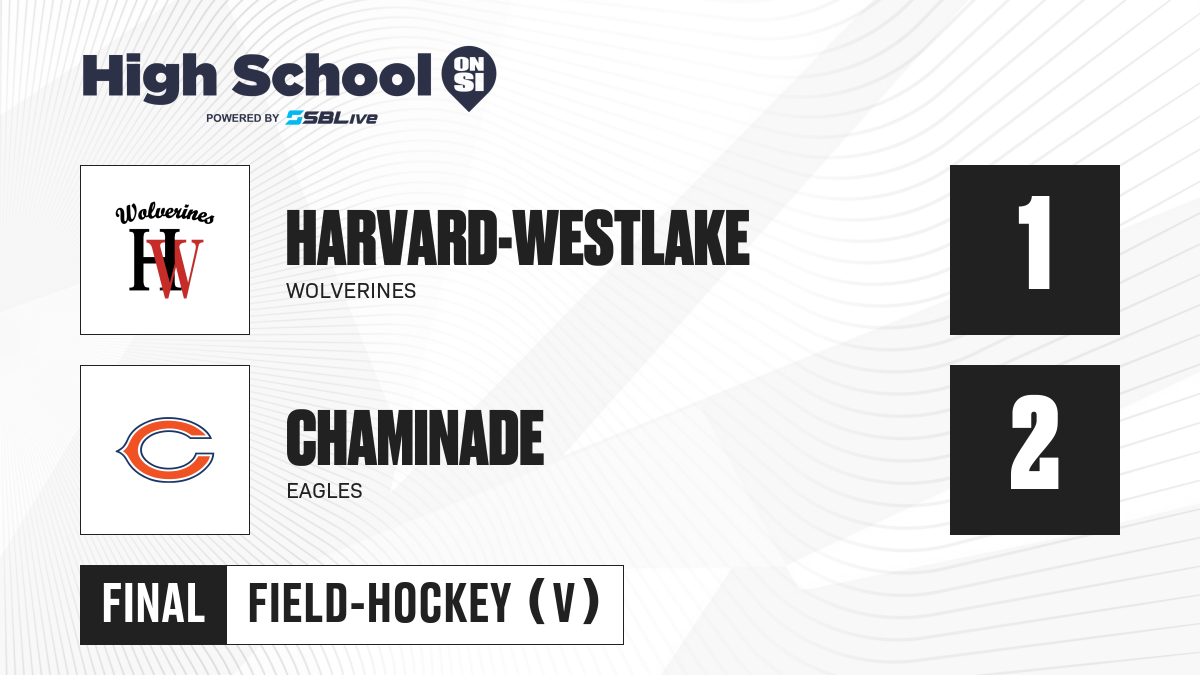 High School ON SI
POWERED BY SBLive

Wolverines
HW

HARVARD-WESTLAKE
WOLVERINES

1

C

CHAMINADE
EAGLES

2

FINAL FIELD-HOCKEY (V)